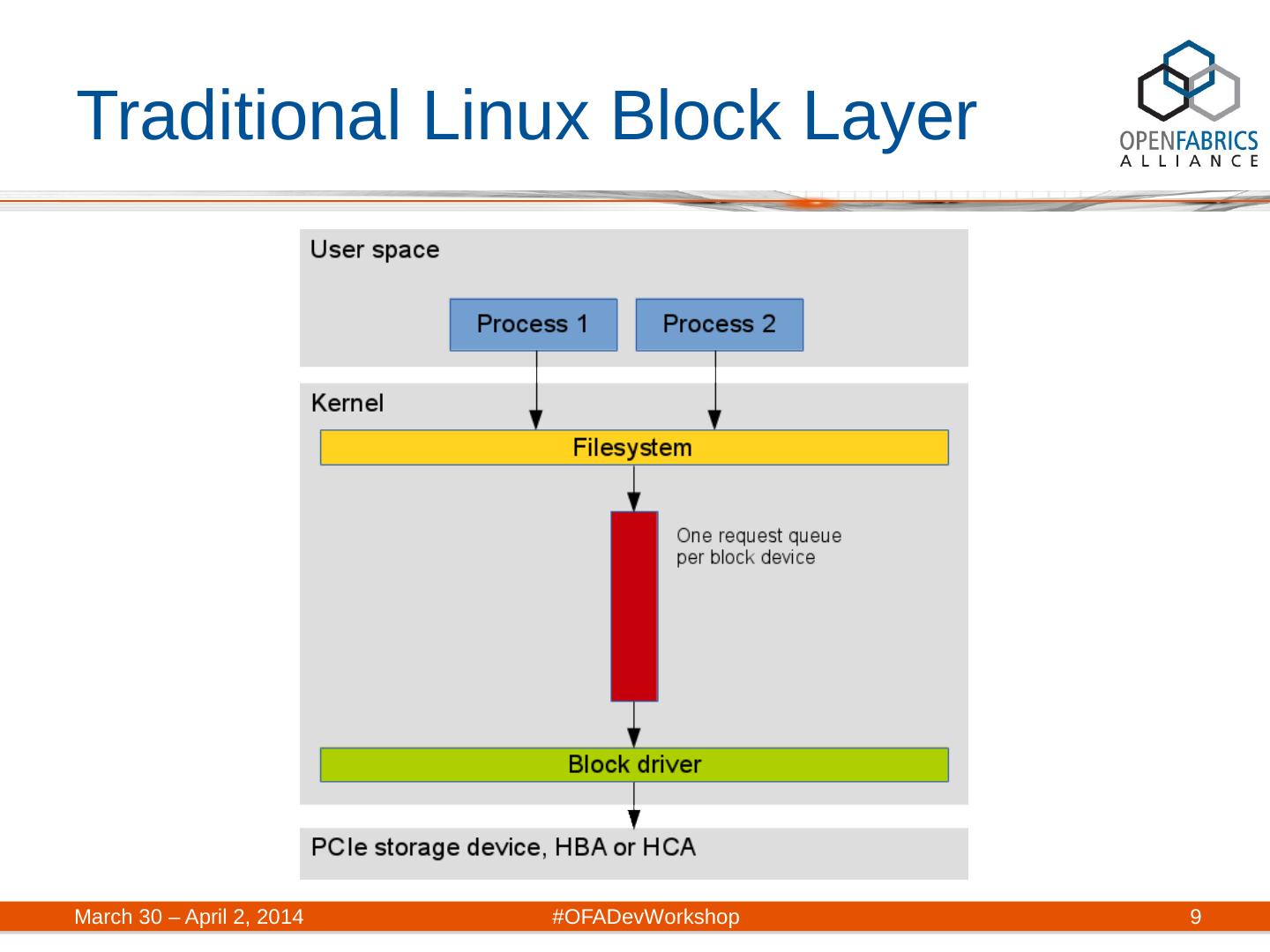 Traditional Linux Block Layer

OPENFABRICS
ALLIANCE

User space

Process 1

Process 2

Kernel

Filesystem

One request queue per block device

Block driver

PCIe storage device, HBA or HCA

March 30 – April 2, 2014

#OFADevWorkshop

9